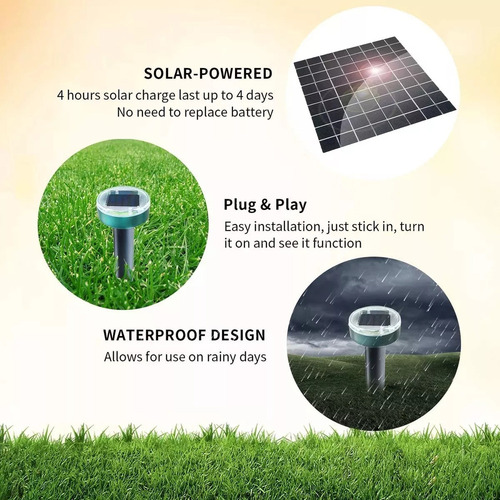 SOLAR-POWERED
4 hours solar charge last up to 4 days
No need to replace battery

Plug & Play
Easy installation, just stick in, turn it on and see it function

WATERPROOF DESIGN
Allows for use on rainy days